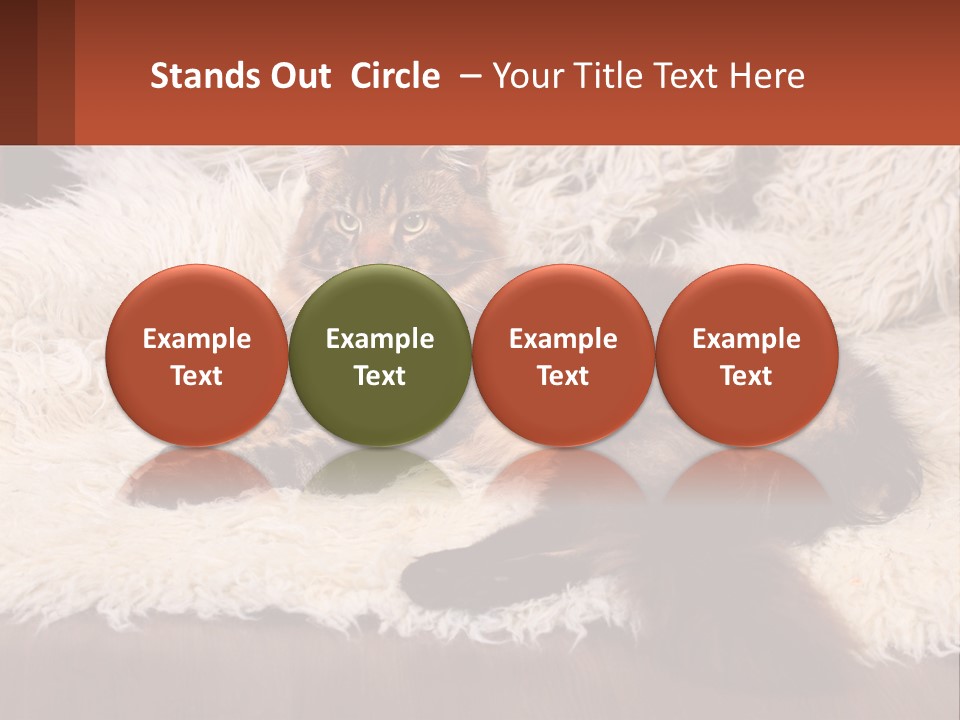 Stands Out Circle – Your Title Text Here

Example Text

Example Text

Example Text

Example Text